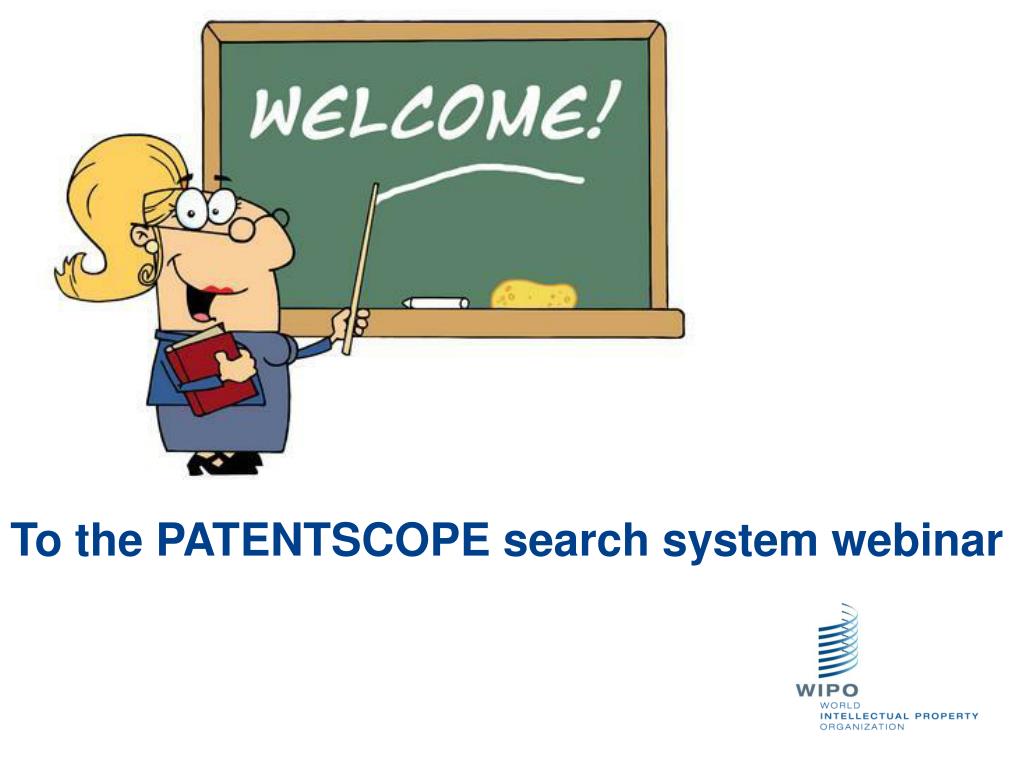 WELCOME!

To the PATENTSCOPE search system webinar

WIPO
WORLD
INTELLECTUAL PROPERTY
ORGANIZATION